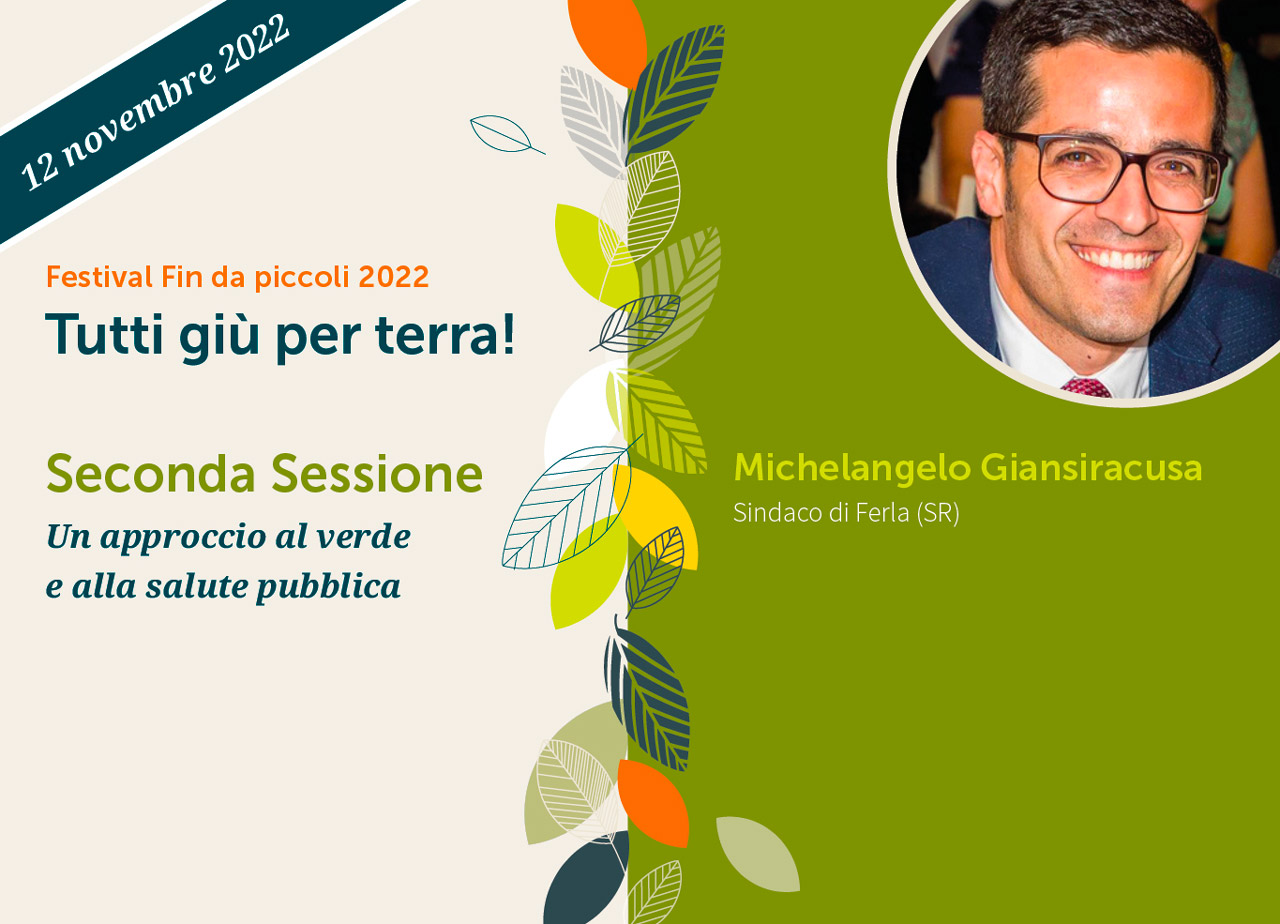 12 novembre 2022

Festival Fin da piccoli 2022
Tutti giù per terra!

Seconda Sessione
Un approccio al verde e alla salute pubblica

Michelangelo Giansiracusa
Sindaco di Ferla (SR)